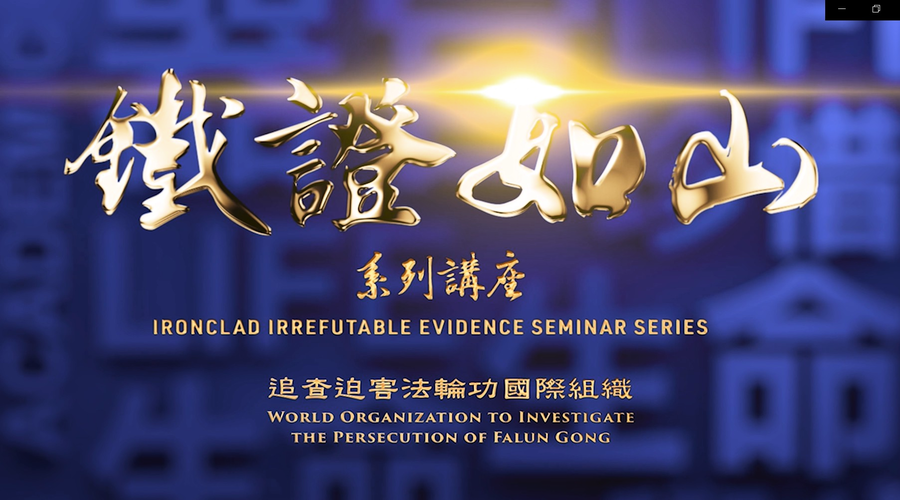 鐵證如山

系列講座

IRONCLAD IRREFUTABLE EVIDENCE SEMINAR SERIES

追查迫害法輪功國際組織

WORLD ORGANIZATION TO INVESTIGATE THE PERSECUTION OF FALUN GONG